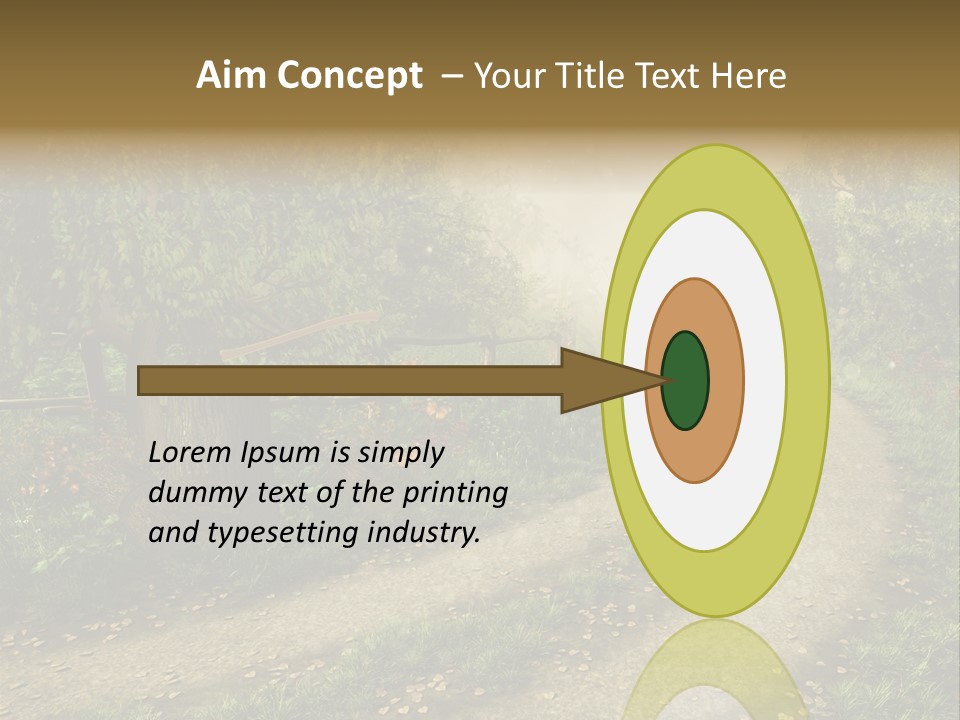 Aim Concept – Your Title Text Here

Lorem Ipsum is simply dummy text of the printing and typesetting industry.